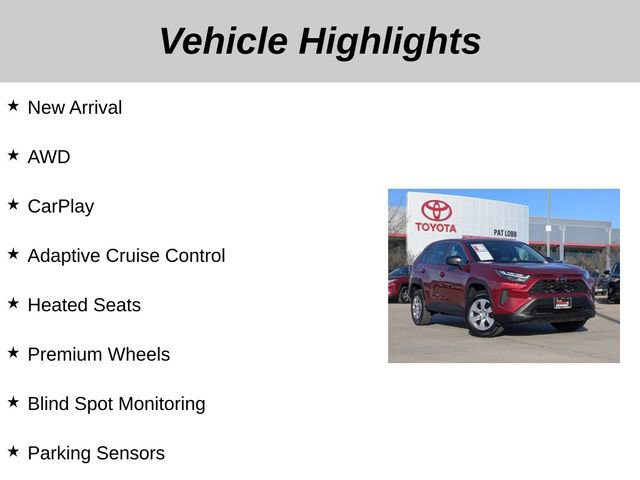 Vehicle Highlights

★ New Arrival

★ AWD

★ CarPlay

★ Adaptive Cruise Control

★ Heated Seats

★ Premium Wheels

★ Blind Spot Monitoring

★ Parking Sensors

TOYOTA

PAT LOBB